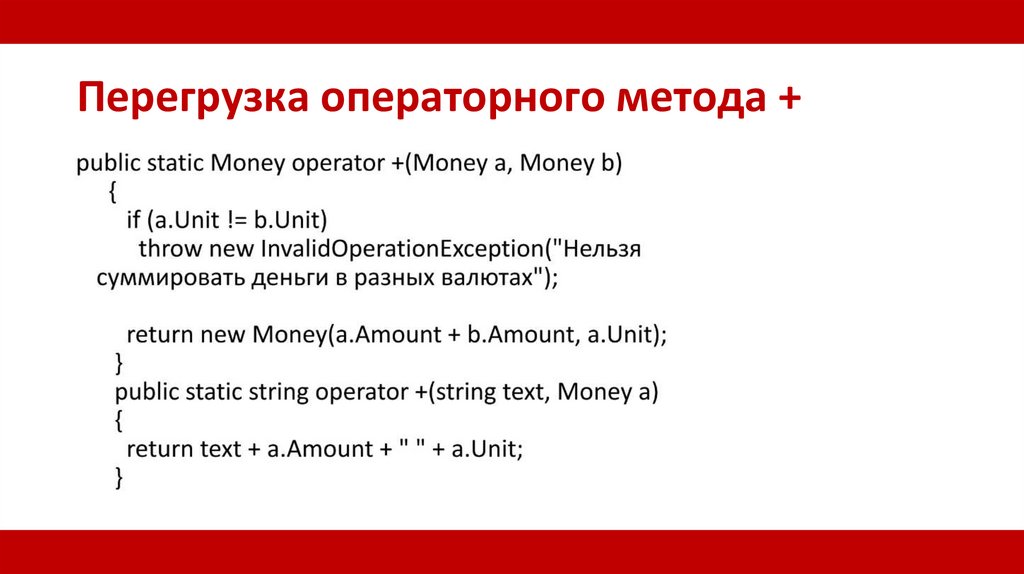 Перегрузка операторного метода +

public static Money operator +(Money a, Money b)
    {
      if (a.Unit != b.Unit)
        throw new InvalidOperationException("Нельзя суммировать деньги в разных валютах");

      return new Money(a.Amount + b.Amount, a.Unit);
    }
    public static string operator +(string text, Money a)
    {
      return text + a.Amount + " " + a.Unit;
    }